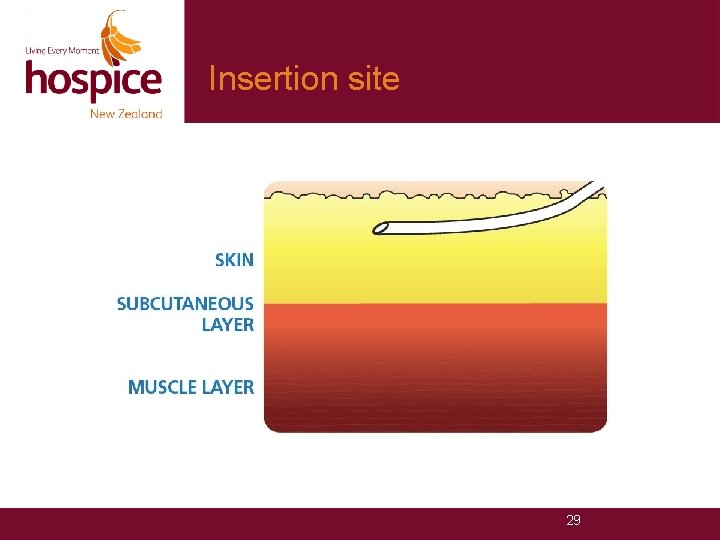 Living Every Moment
hospice
New Zealand

Insertion site

SKIN

SUBCUTANEOUS LAYER

MUSCLE LAYER

29